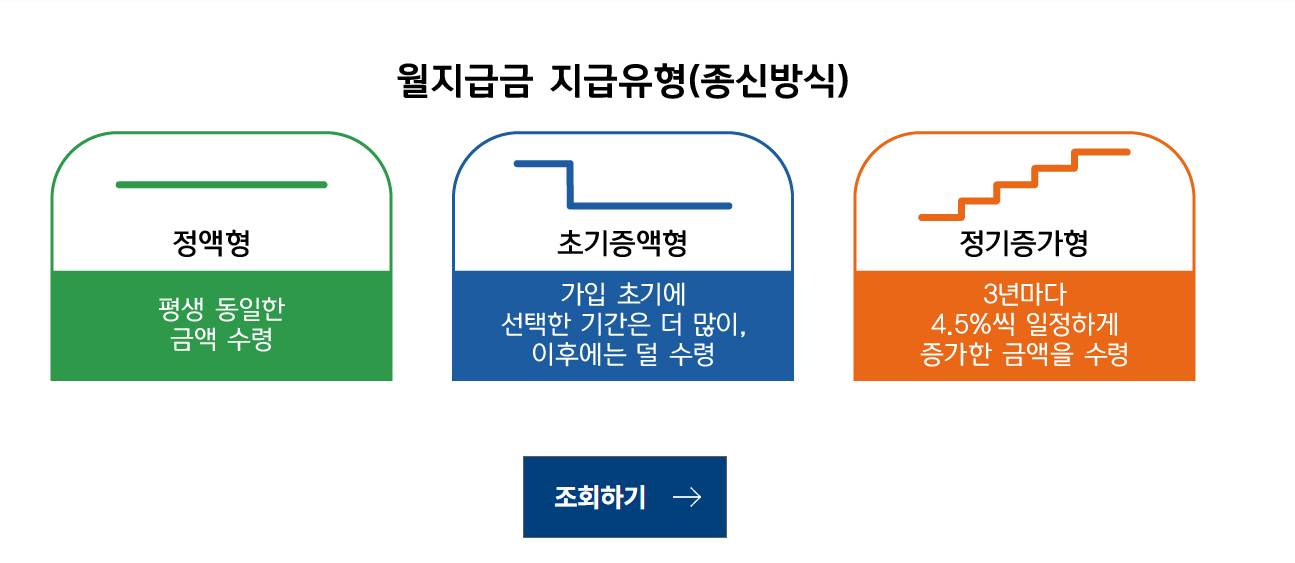 월지급금 지급유형(종신방식)

정액형

평생 동일한 금액 수령

초기증액형

가입 초기에 선택한 기간은 더 많이, 이후에는 덜 수령

정기증가형

3년마다 4.5%씩 일정하게 증가한 금액을 수령

조회하기 →